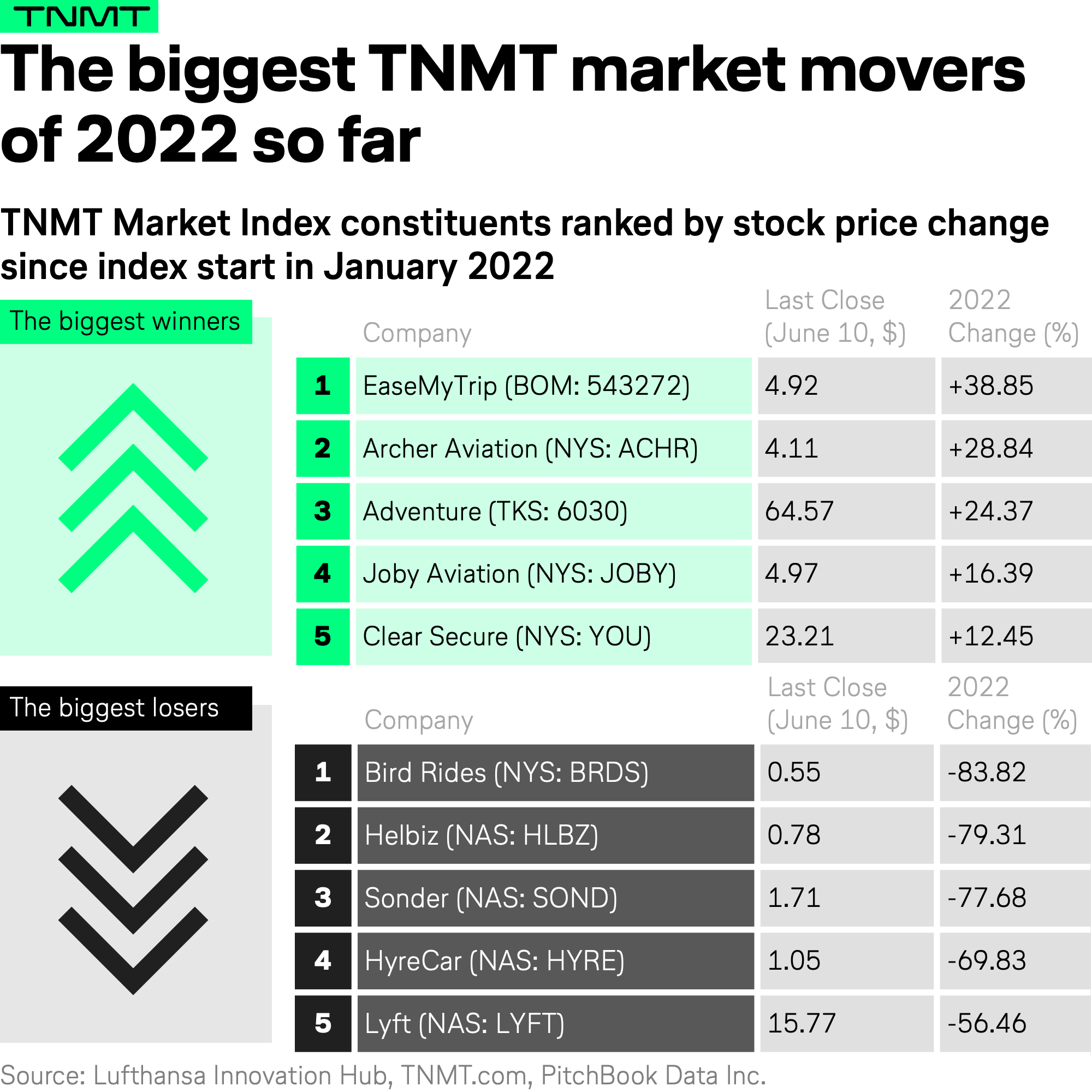 TNMT

The biggest TNMT market movers of 2022 so far

TNMT Market Index constituents ranked by stock price change since index start in January 2022

The biggest winners

| | Company | Last Close (June 10, $) | 2022 Change (%) |
|---|---|---|---|
| 1 | EaseMyTrip (BOM: 543272) | 4.92 | +38.85 |
| 2 | Archer Aviation (NYS: ACHR) | 4.11 | +28.84 |
| 3 | Adventure (TKS: 6030) | 64.57 | +24.37 |
| 4 | Joby Aviation (NYS: JOBY) | 4.97 | +16.39 |
| 5 | Clear Secure (NYS: YOU) | 23.21 | +12.45 |

The biggest losers

| | Company | Last Close (June 10, $) | 2022 Change (%) |
|---|---|---|---|
| 1 | Bird Rides (NYS: BRDS) | 0.55 | -83.82 |
| 2 | Helbiz (NAS: HLBZ) | 0.78 | -79.31 |
| 3 | Sonder (NAS: SOND) | 1.71 | -77.68 |
| 4 | HyreCar (NAS: HYRE) | 1.05 | -69.83 |
| 5 | Lyft (NAS: LYFT) | 15.77 | -56.46 |

Source: Lufthansa Innovation Hub, TNMT.com, PitchBook Data Inc.